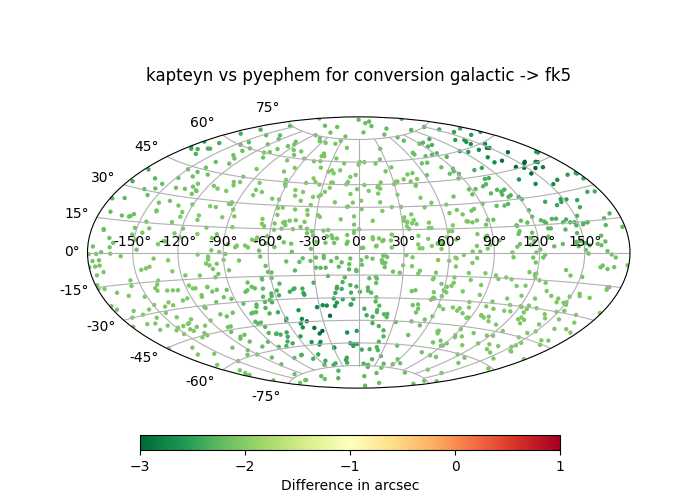 kapteyn vs pyephem for conversion galactic -> fk5

75°
60°
45°
30°
15°
0°
-15°
-30°
-45°
-60°
-75°

-150° -120° -90° -60° -30° 0° 30° 60° 90° 120° 150°

−3 −2 −1 0 1
Difference in arcsec